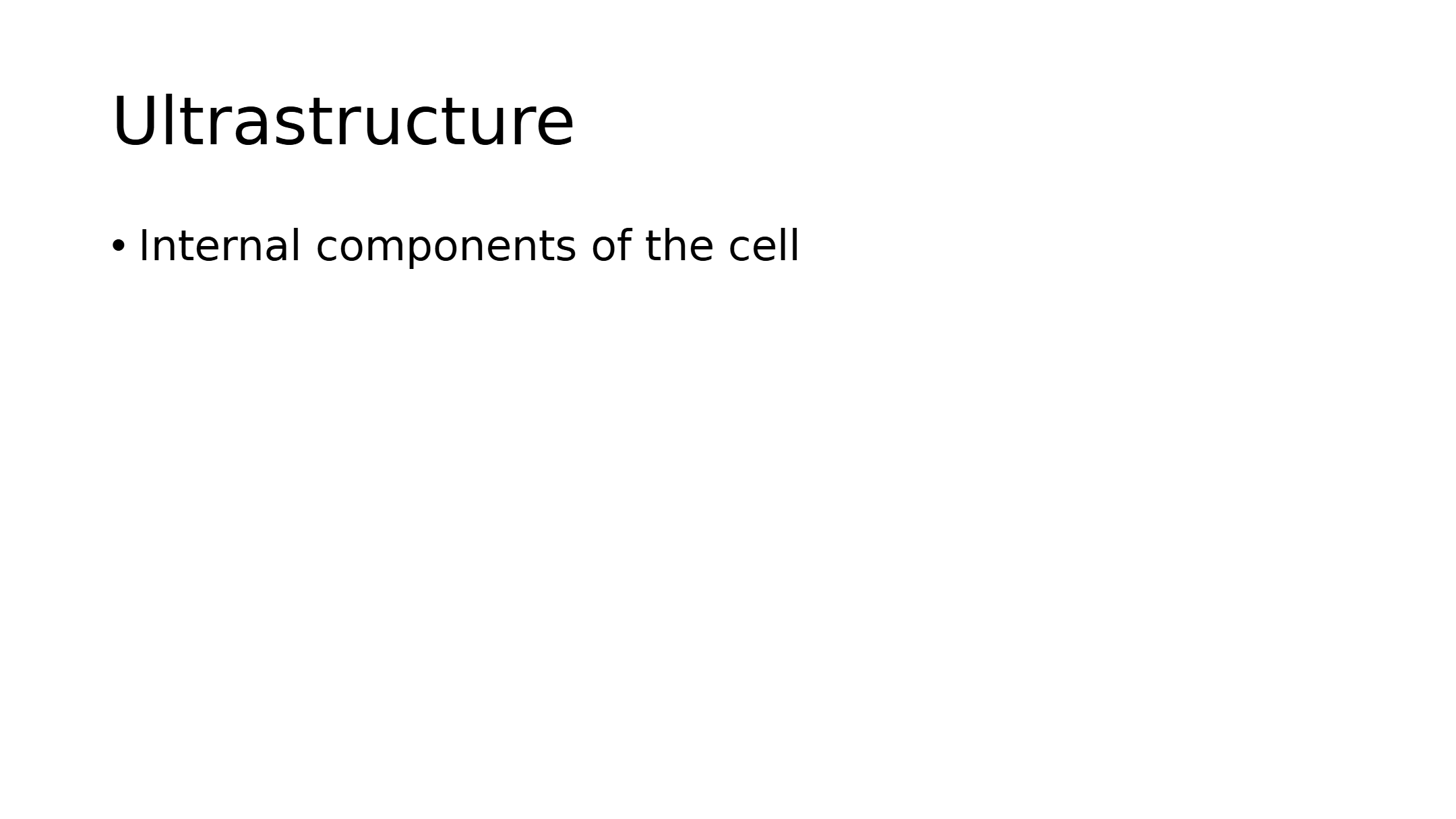 Ultrastructure

• Internal components of the cell